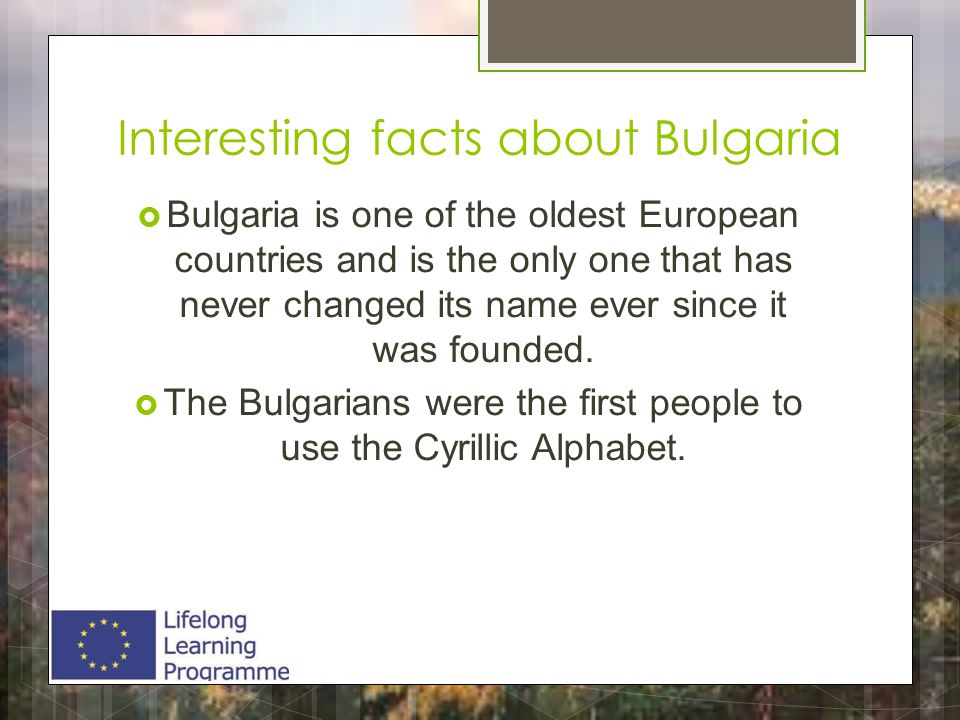 Interesting facts about Bulgaria

Bulgaria is one of the oldest European countries and is the only one that has never changed its name ever since it was founded.

The Bulgarians were the first people to use the Cyrillic Alphabet.

Lifelong Learning Programme